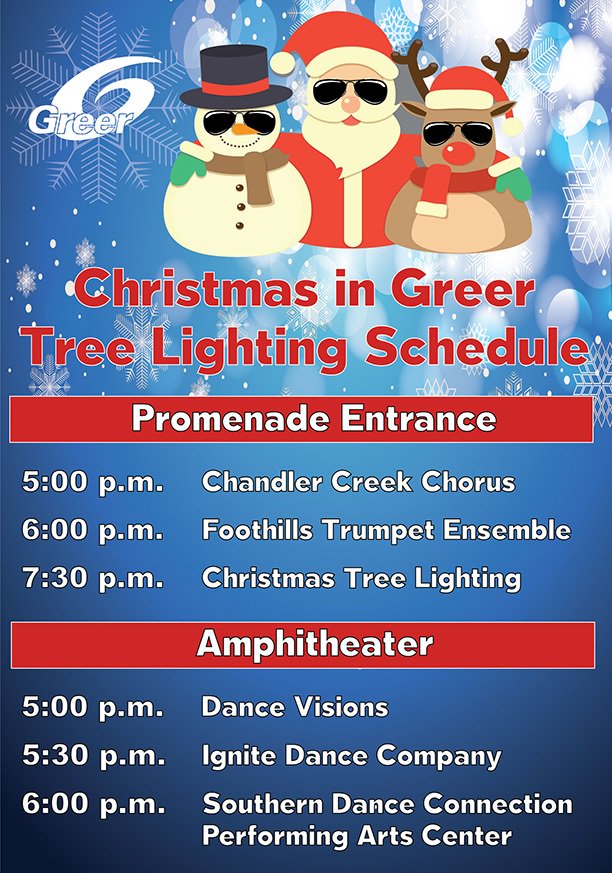 Greer

Christmas in Greer
Tree Lighting Schedule

Promenade Entrance

5:00 p.m. Chandler Creek Chorus
6:00 p.m. Foothills Trumpet Ensemble
7:30 p.m. Christmas Tree Lighting

Amphitheater

5:00 p.m. Dance Visions
5:30 p.m. Ignite Dance Company
6:00 p.m. Southern Dance Connection Performing Arts Center